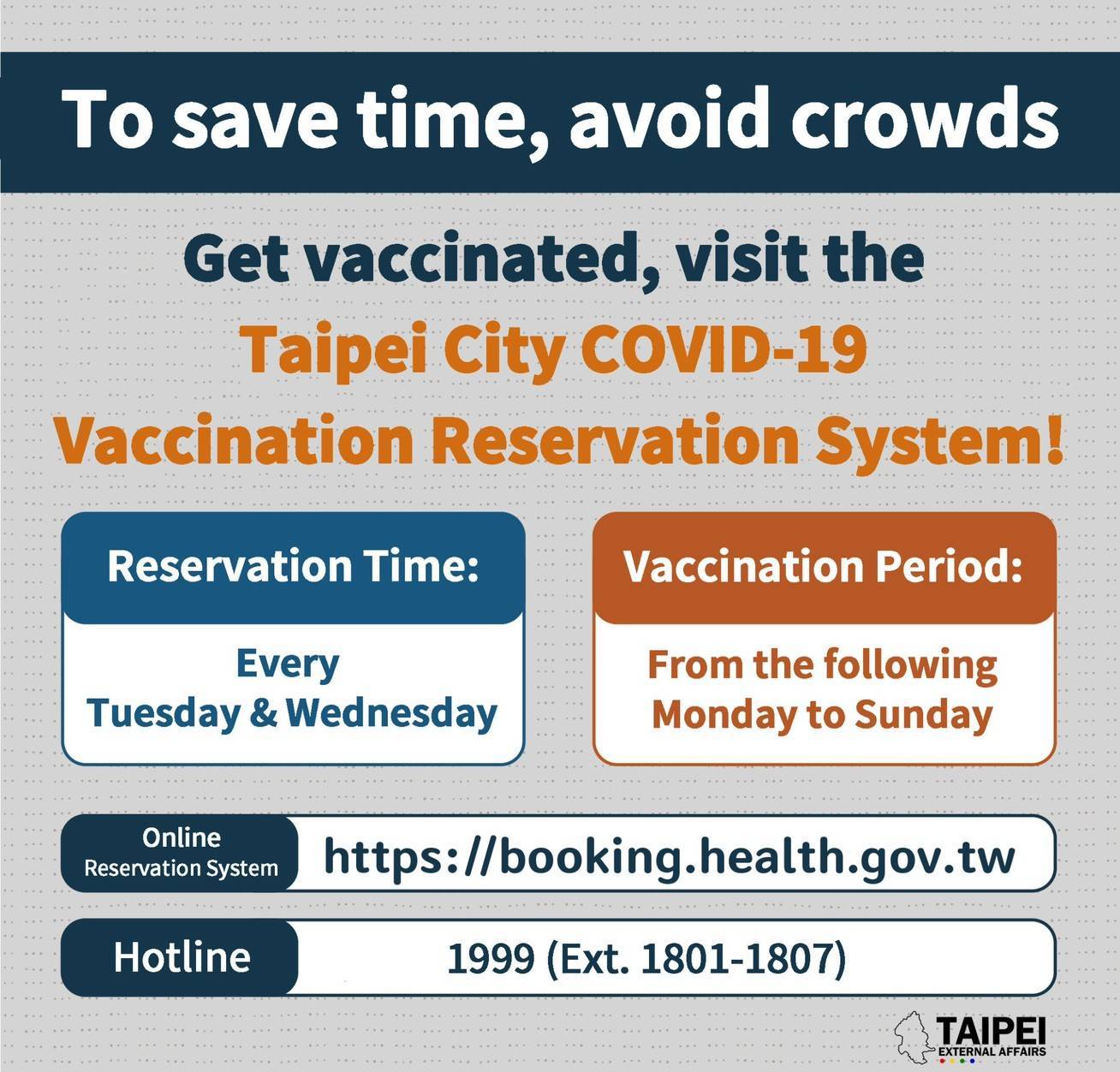 To save time, avoid crowds

Get vaccinated, visit the Taipei City COVID-19 Vaccination Reservation System!

Reservation Time:

Every Tuesday & Wednesday

Vaccination Period:

From the following Monday to Sunday

Online Reservation System https://booking.health.gov.tw

Hotline 1999 (Ext. 1801-1807)

TAIPEI EXTERNAL AFFAIRS